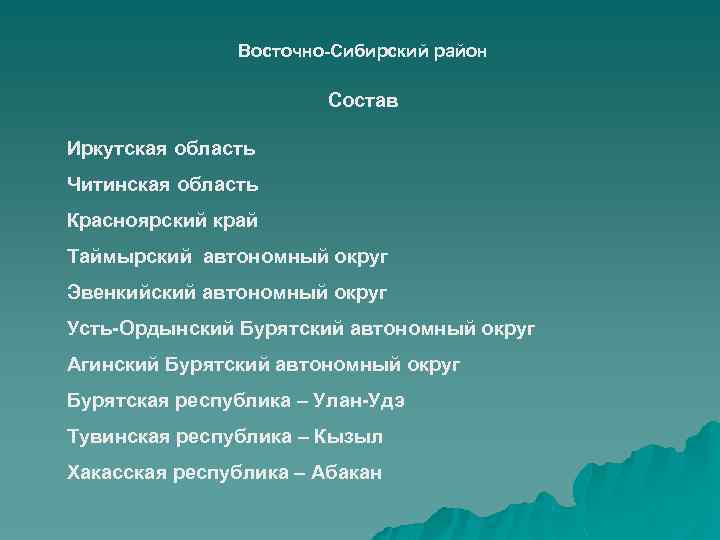 Восточно-Сибирский район

Состав

Иркутская область

Читинская область

Красноярский край

Таймырский автономный округ

Эвенкийский автономный округ

Усть-Ордынский Бурятский автономный округ

Агинский Бурятский автономный округ

Бурятская республика – Улан-Удэ

Тувинская республика – Кызыл

Хакасская республика – Абакан